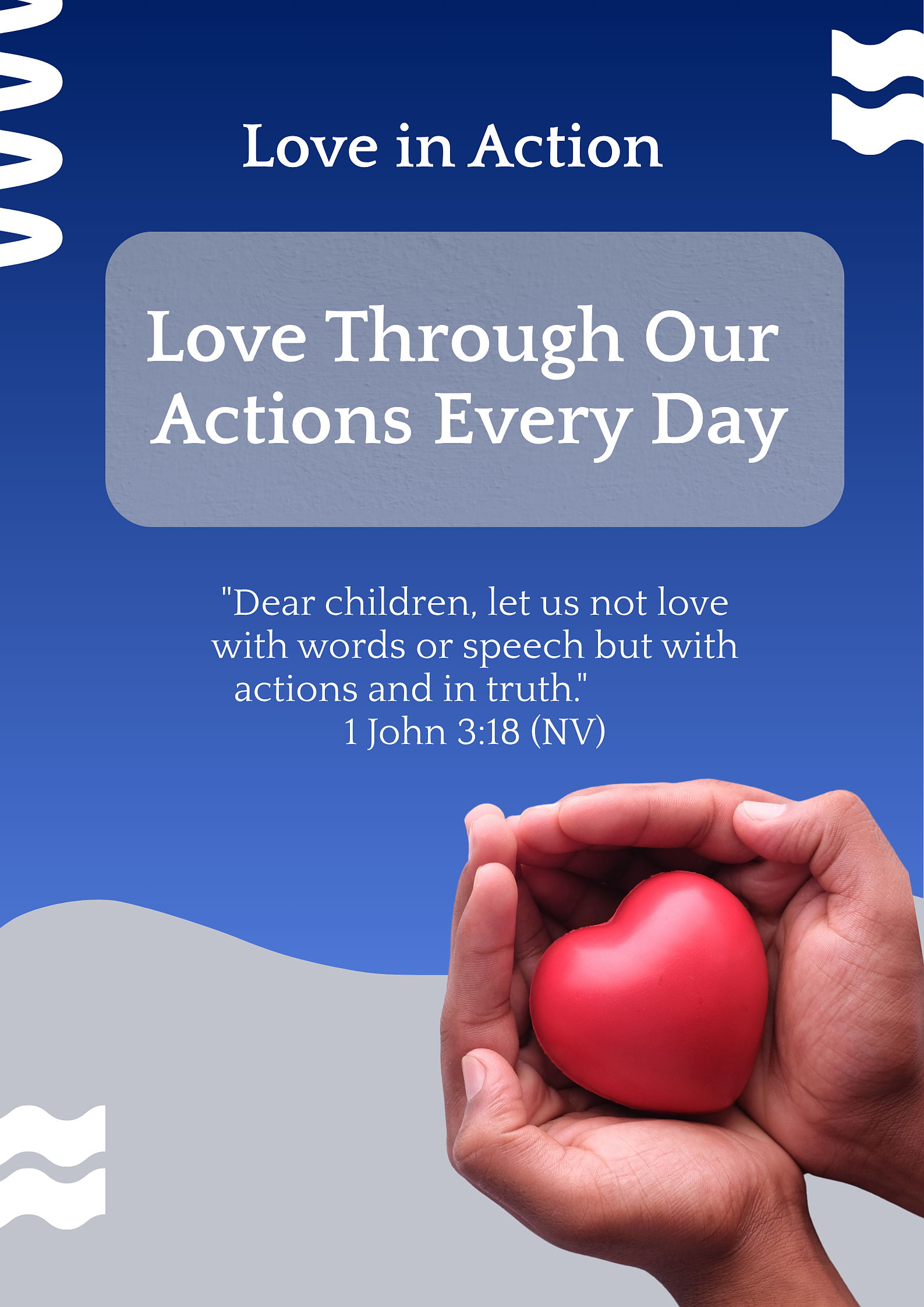 Love in Action

Love Through Our Actions Every Day

"Dear children, let us not love with words or speech but with actions and in truth."
1 John 3:18 (NV)